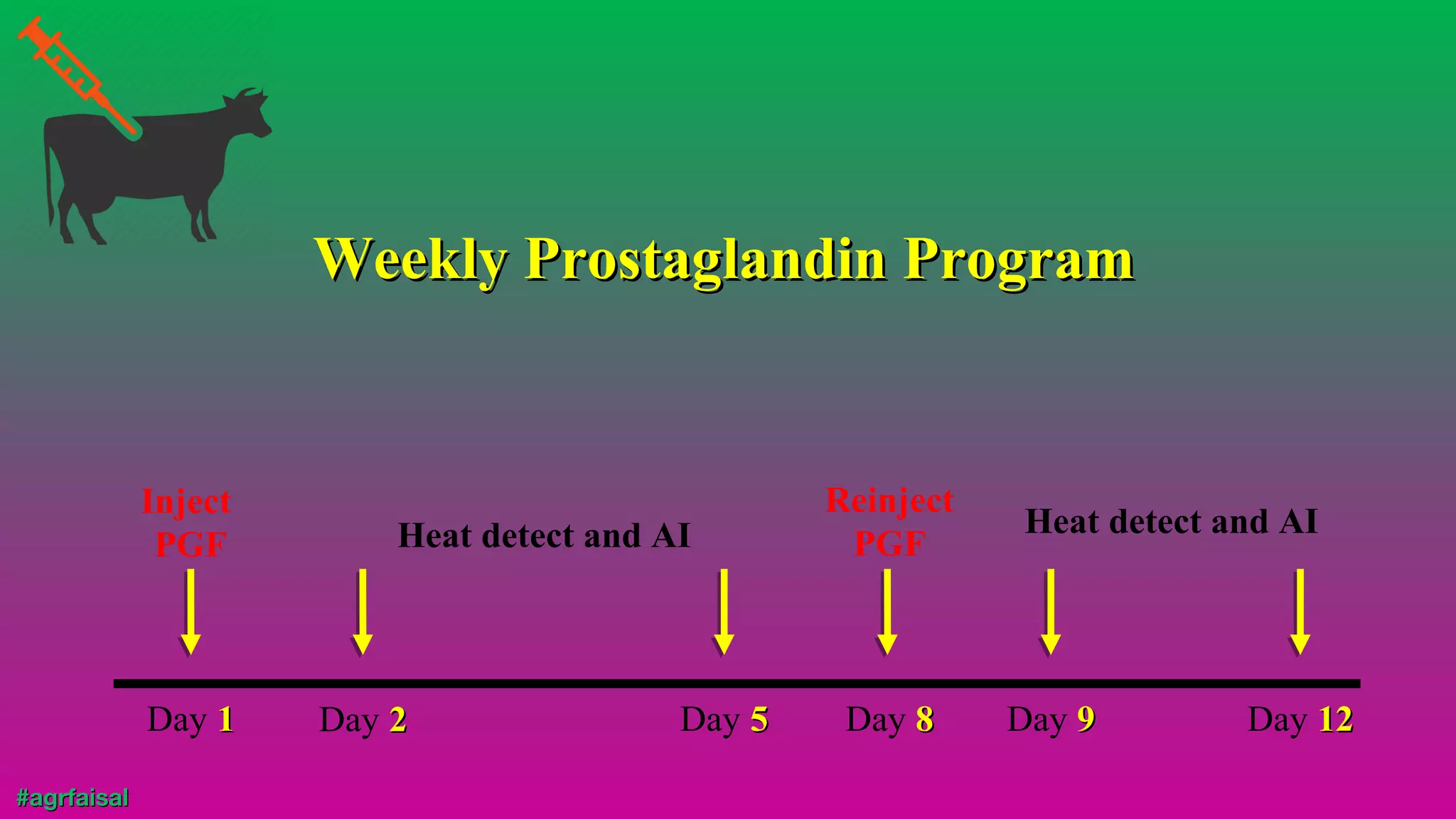 Weekly Prostaglandin Program

Inject PGF

Heat detect and AI

Reinject PGF

Heat detect and AI

Day 1 Day 2 Day 5 Day 8 Day 9 Day 12

#agrfaisal